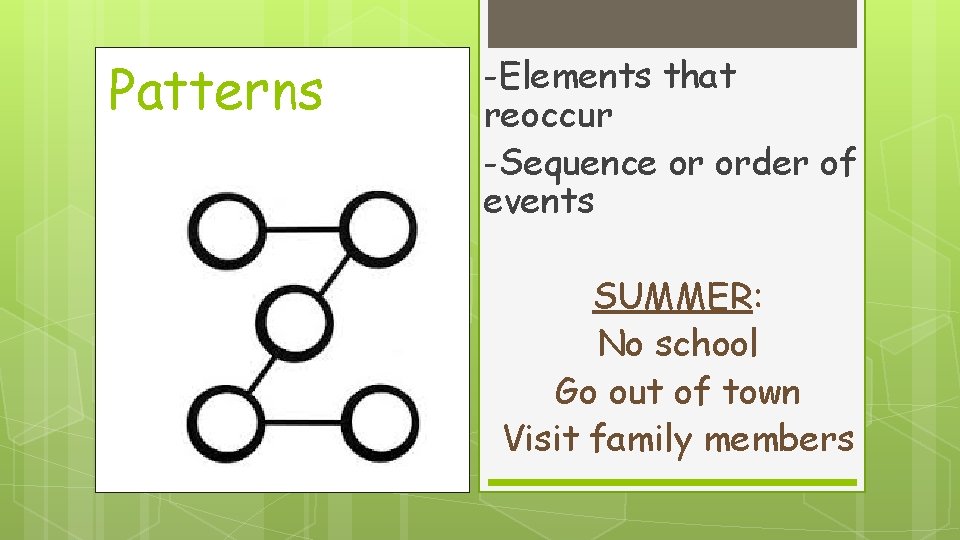 Patterns

-Elements that reoccur

-Sequence or order of events

SUMMER:
No school
Go out of town
Visit family members